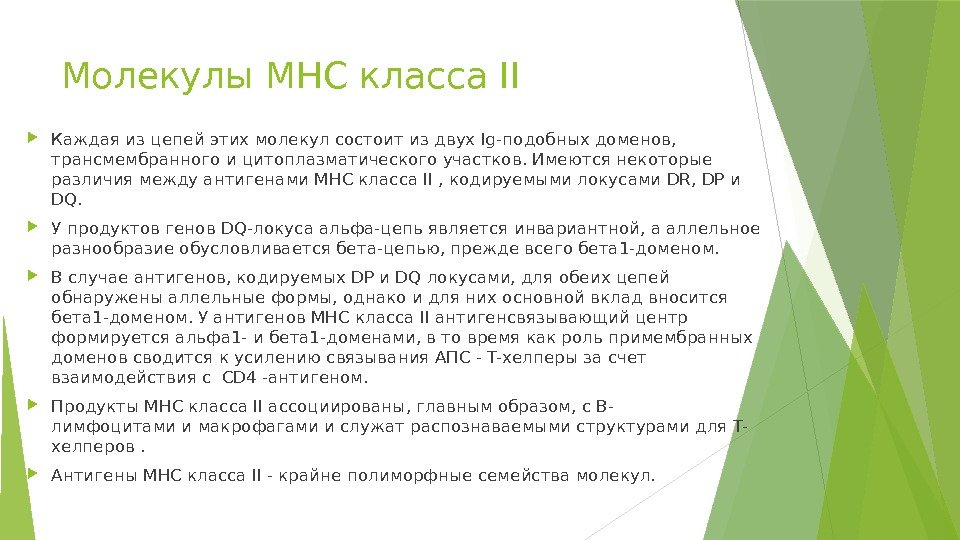 Молекулы МНС класса II

Каждая из цепей этих молекул состоит из двух Ig-подобных доменов, трансмембранного и цитоплазматического участков. Имеются некоторые различия между антигенами МНС класса II , кодируемыми локусами DR, DP и DQ.

У продуктов генов DQ-локуса альфа-цепь является инвариантной, а аллельное разнообразие обусловливается бета-цепью, прежде всего бета1-доменом.

В случае антигенов, кодируемых DP и DQ локусами, для обеих цепей обнаружены аллельные формы, однако и для них основной вклад вносится бета1-доменом. У антигенов МНС класса II антигенсвязывающий центр формируется альфа1- и бета1-доменами, в то время как роль примембранных доменов сводится к усилению связывания АПС - Т-хелперы за счет взаимодействия с CD4 -антигеном.

Продукты МНС класса II ассоциированы, главным образом, с В-лимфоцитами и макрофагами и служат распознаваемыми структурами для Т-хелперов .

Антигены МНС класса II - крайне полиморфные семейства молекул.